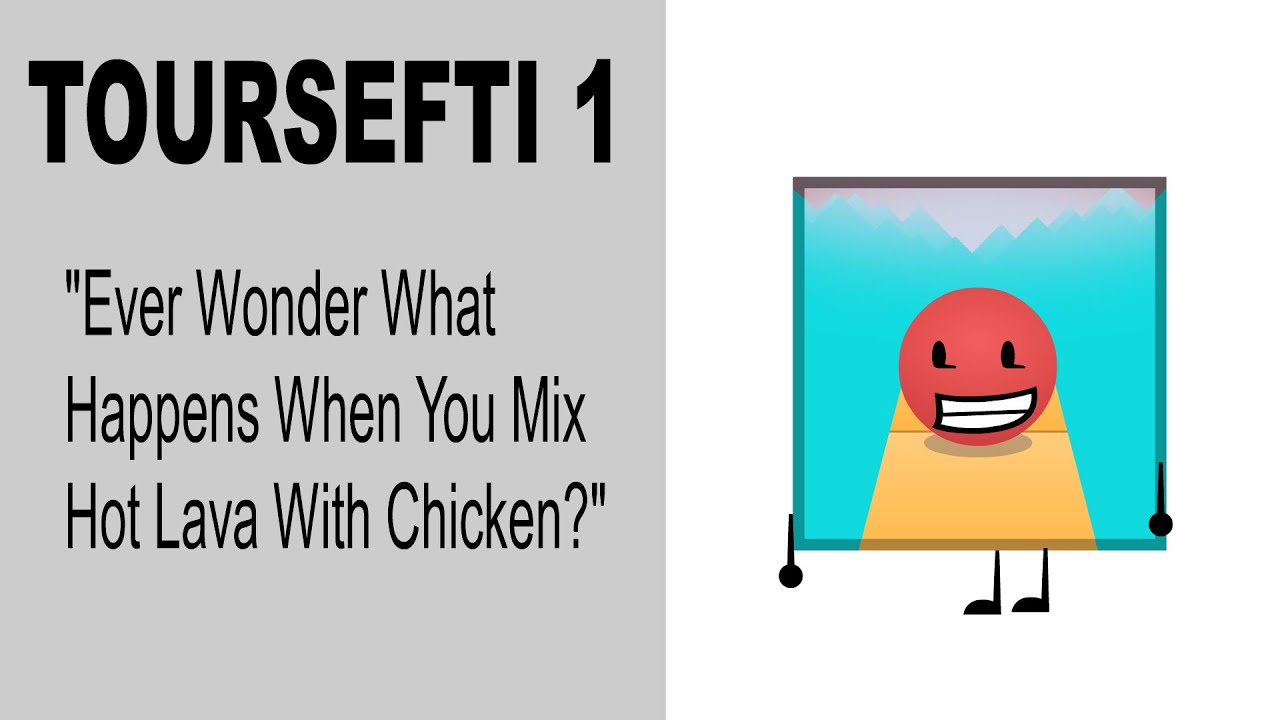 TOURSEFTI 1

"Ever Wonder What Happens When You Mix Hot Lava With Chicken?"